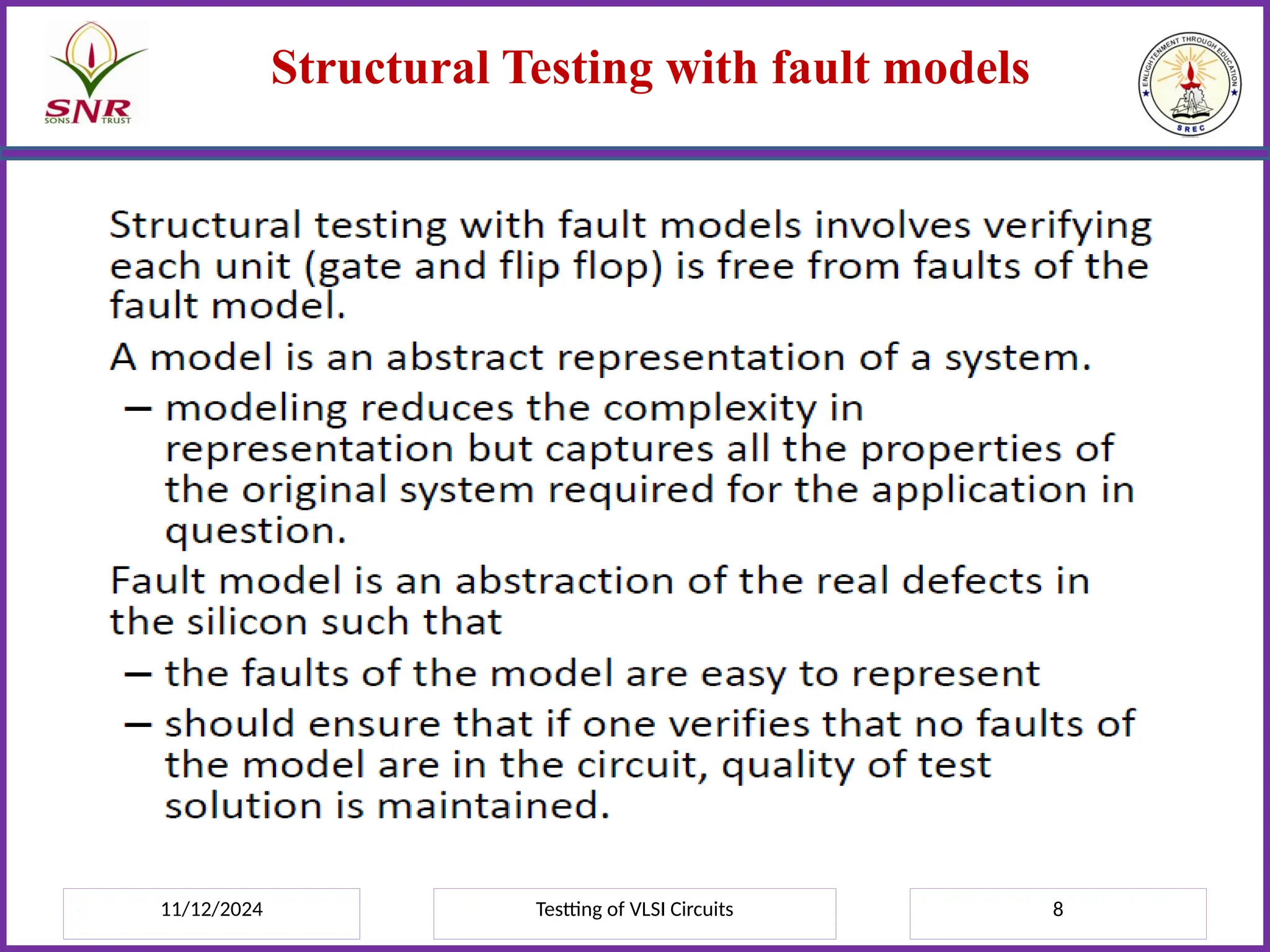 SNR SONS TRUST

Structural Testing with fault models

ENLIGHTENMENT THROUGH EDUCATION SREC

Structural testing with fault models involves verifying each unit (gate and flip flop) is free from faults of the fault model.

A model is an abstract representation of a system.

– modeling reduces the complexity in representation but captures all the properties of the original system required for the application in question.

Fault model is an abstraction of the real defects in the silicon such that

– the faults of the model are easy to represent

– should ensure that if one verifies that no faults of the model are in the circuit, quality of test solution is maintained.

11/12/2024

Testting of VLSI Circuits

8